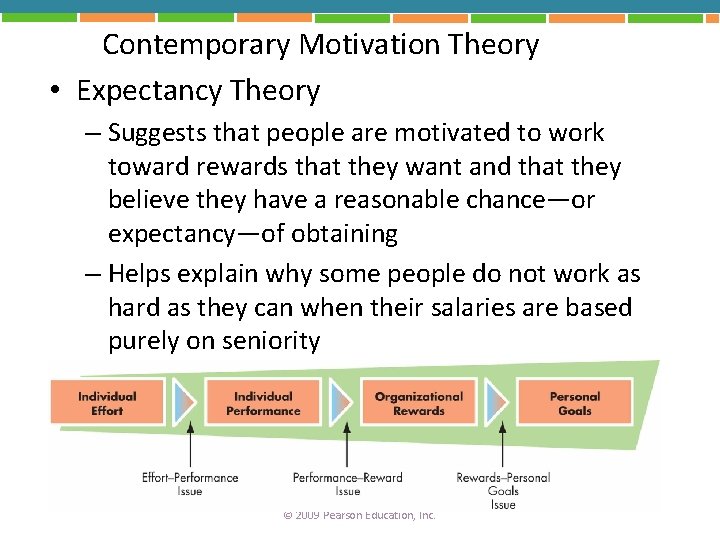 Contemporary Motivation Theory

• Expectancy Theory

– Suggests that people are motivated to work toward rewards that they want and that they believe they have a reasonable chance—or expectancy—of obtaining

– Helps explain why some people do not work as hard as they can when their salaries are based purely on seniority

Individual Effort

Individual Performance

Organizational Rewards

Personal Goals

Effort–Performance Issue

Performance–Reward Issue

Rewards–Personal Goals Issue

© 2009 Pearson Education, Inc.